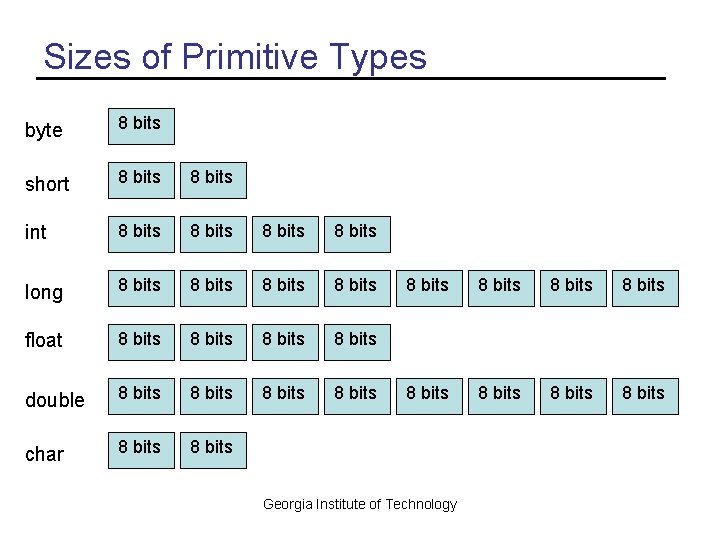 Sizes of Primitive Types

byte 8 bits

short 8 bits 8 bits

int 8 bits 8 bits 8 bits 8 bits

long 8 bits 8 bits 8 bits 8 bits 8 bits 8 bits 8 bits 8 bits

float 8 bits 8 bits 8 bits 8 bits

double 8 bits 8 bits 8 bits 8 bits 8 bits 8 bits 8 bits 8 bits

char 8 bits 8 bits

Georgia Institute of Technology